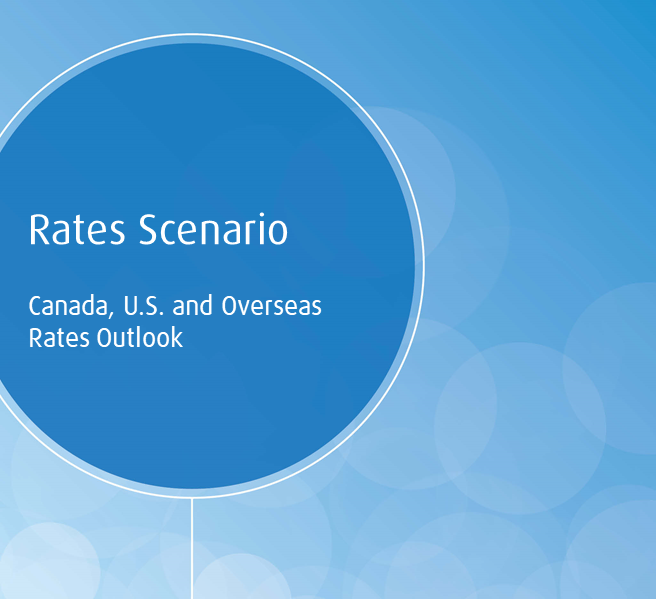 Rates Scenario

Canada, U.S. and Overseas Rates Outlook